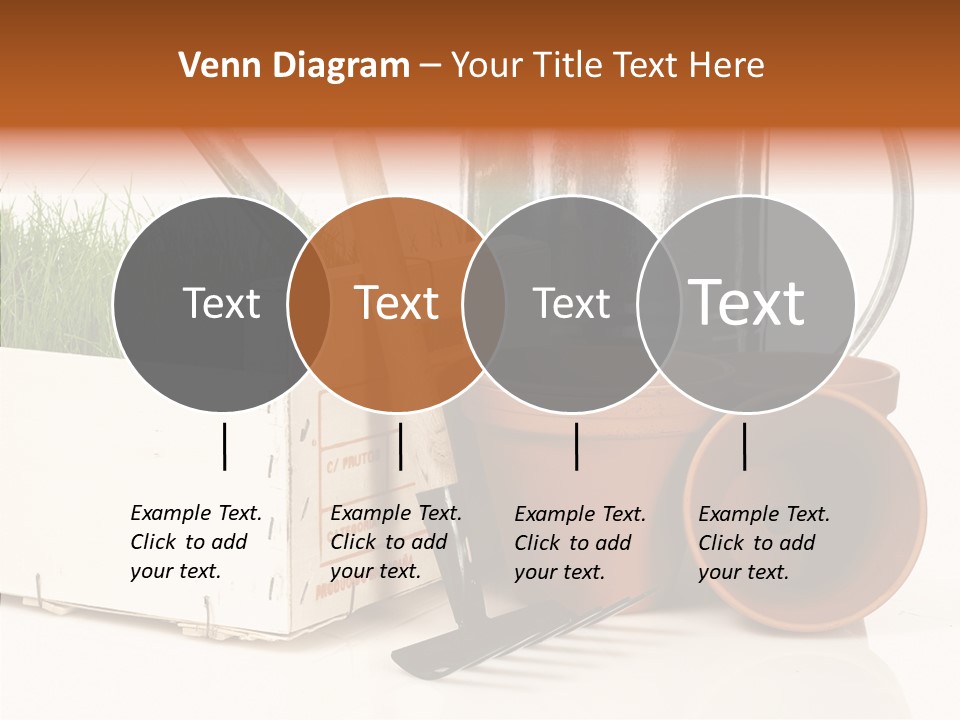 Venn Diagram – Your Title Text Here

Text

Text

Text

Text

Example Text. Click to add your text.

Example Text. Click to add your text.

Example Text. Click to add your text.

Example Text. Click to add your text.